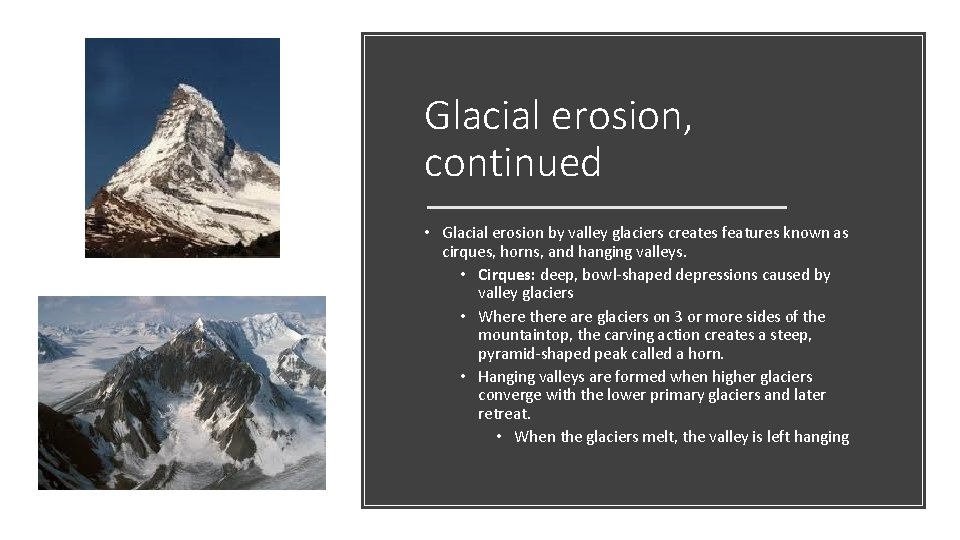 Glacial erosion, continued

• Glacial erosion by valley glaciers creates features known as cirques, horns, and hanging valleys.
  • Cirques: deep, bowl-shaped depressions caused by valley glaciers
  • Where there are glaciers on 3 or more sides of the mountaintop, the carving action creates a steep, pyramid-shaped peak called a horn.
  • Hanging valleys are formed when higher glaciers converge with the lower primary glaciers and later retreat.
    • When the glaciers melt, the valley is left hanging